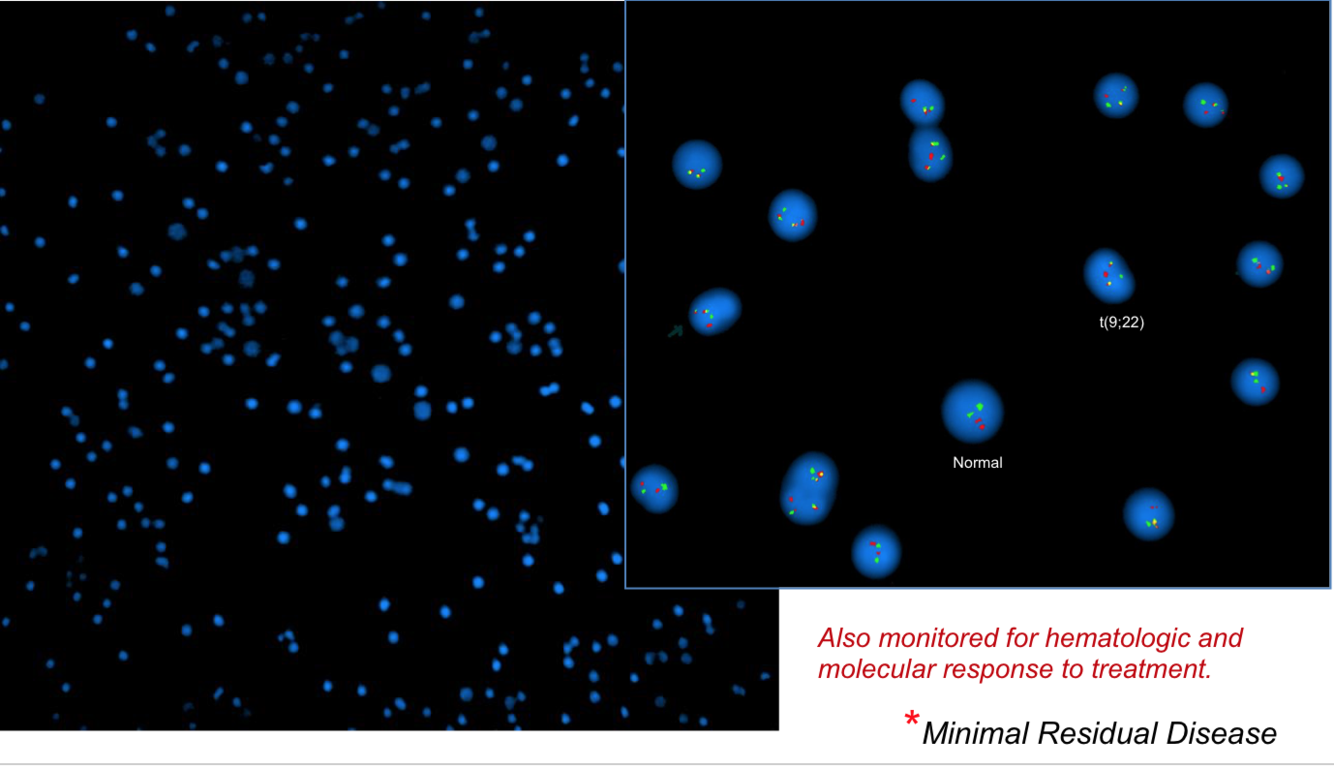 t(9;22)

Normal

Also monitored for hematologic and molecular response to treatment.

*Minimal Residual Disease